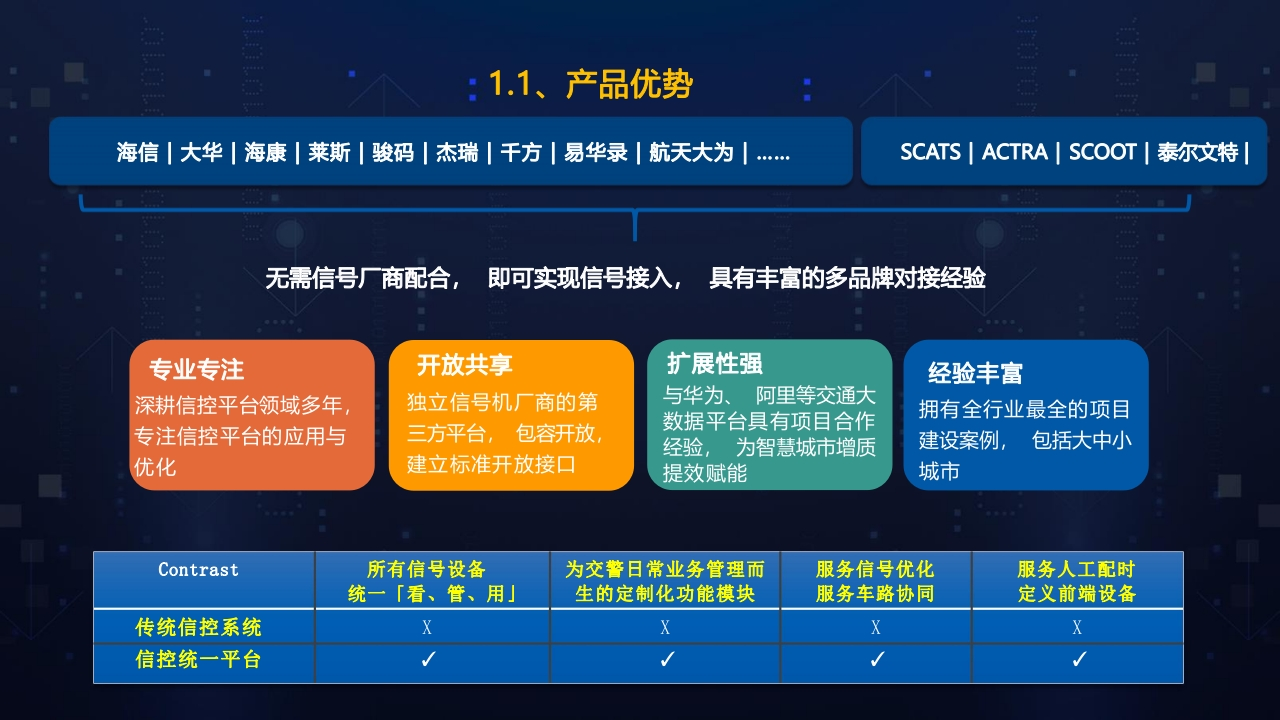 1.1、产品优势

海信 | 大华 | 海康 | 莱斯 | 骏码 | 杰瑞 | 千方 | 易华录 | 航天大为 | ……

SCATS | ACTRA | SCOOT | 泰尔文特 |

无需信号厂商配合， 即可实现信号接入， 具有丰富的多品牌对接经验

专业专注
深耕信控平台领域多年，专注信控平台的应用与优化

开放共享
独立信号机厂商的第三方平台， 包容开放，建立标准开放接口

扩展性强
与华为、 阿里等交通大数据平台具有项目合作经验， 为智慧城市增质提效赋能

经验丰富
拥有全行业最全的项目建设案例， 包括大中小城市

| Contrast | 所有信号设备 统一「看、管、用」 | 为交警日常业务管理而生的定制化功能模块 | 服务信号优化 服务车路协同 | 服务人工配时 定义前端设备 |
|---|---|---|---|---|
| 传统信控系统 | X | X | X | X |
| 信控统一平台 | ✓ | ✓ | ✓ | ✓ |